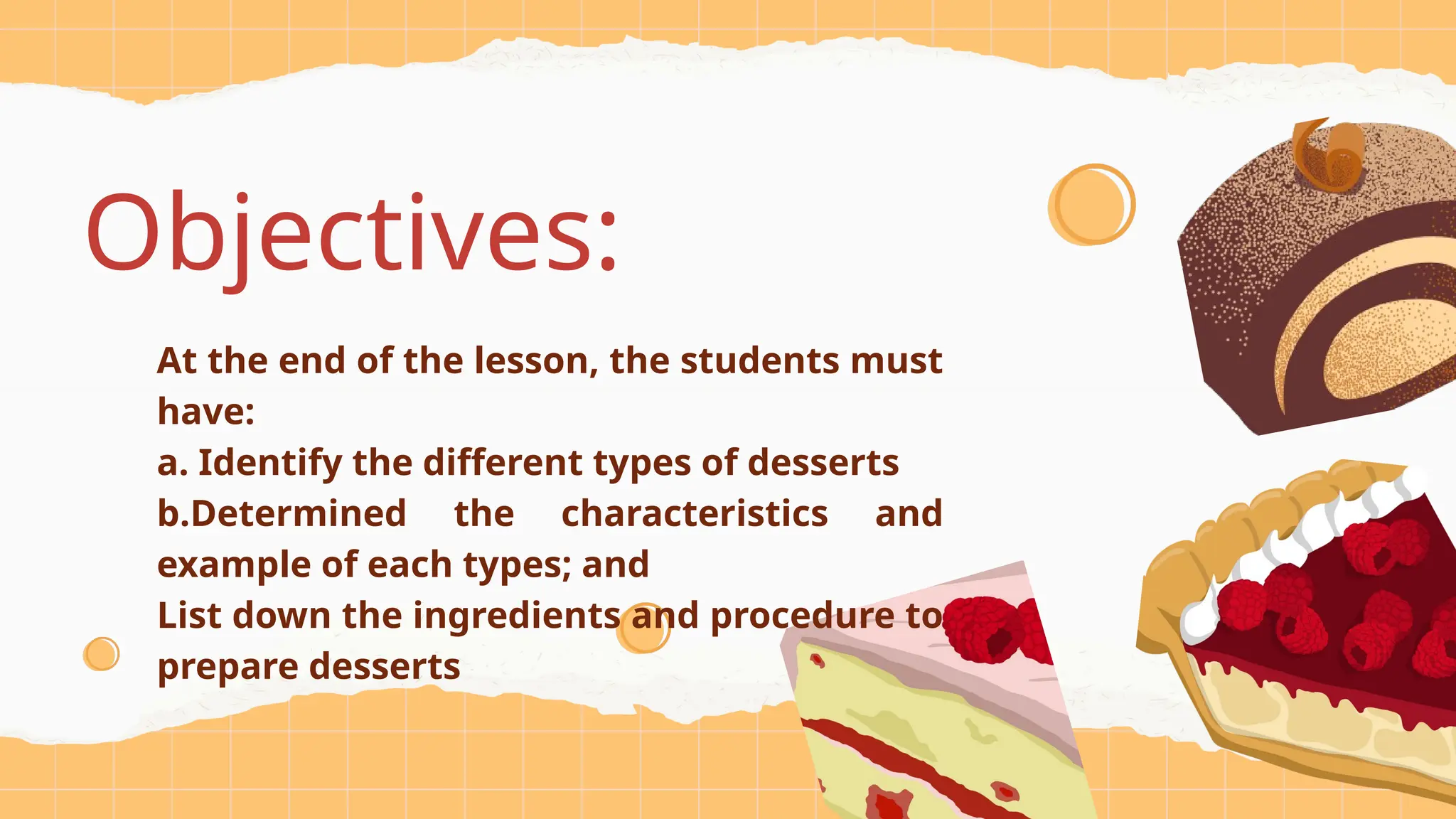 Objectives:

At the end of the lesson, the students must have:
a. Identify the different types of desserts
b.Determined the characteristics and example of each types; and
List down the ingredients and procedure to prepare desserts